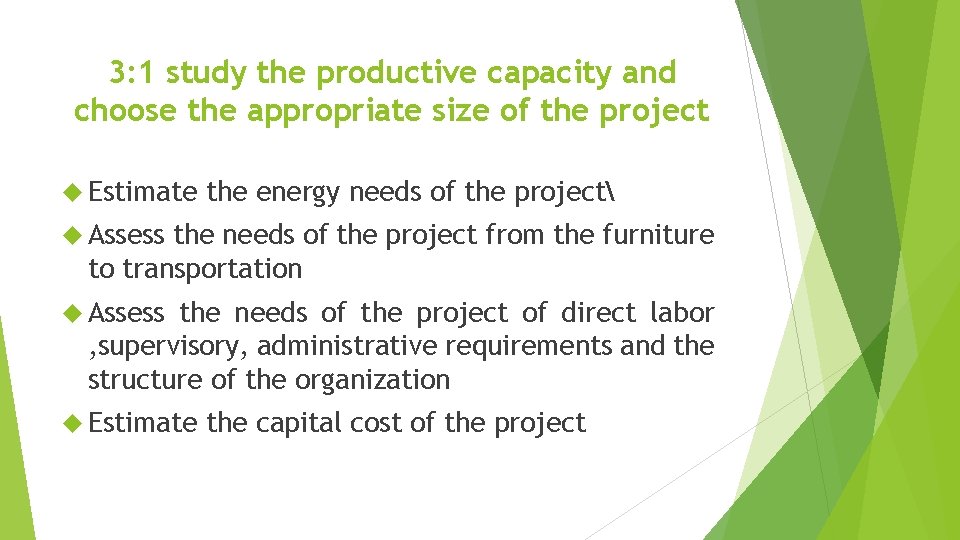 3:1 study the productive capacity and choose the appropriate size of the project

Estimate the energy needs of the project\

Assess the needs of the project from the furniture to transportation

Assess the needs of the project of direct labor ,supervisory, administrative requirements and the structure of the organization

Estimate the capital cost of the project